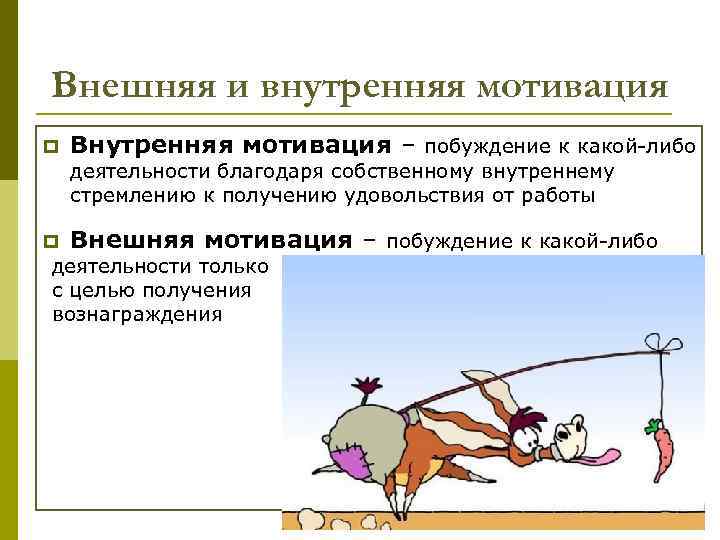 Внешняя и внутренняя мотивация

Внутренняя мотивация – побуждение к какой-либо деятельности благодаря собственному внутреннему стремлению к получению удовольствия от работы

Внешняя мотивация – побуждение к какой-либо деятельности только с целью получения вознаграждения